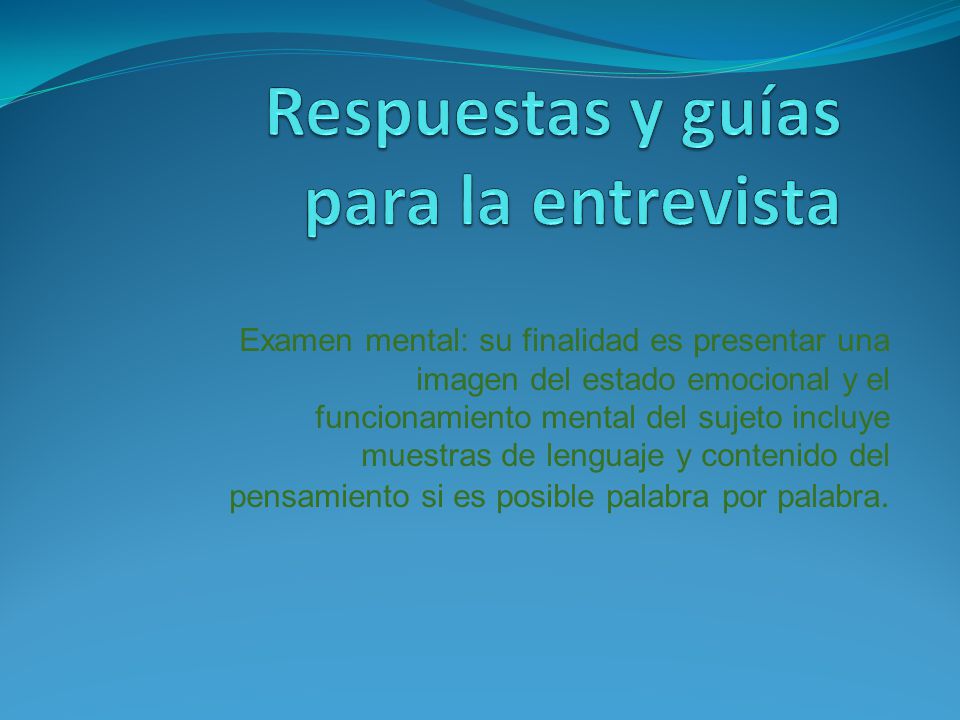 Respuestas y guías para la entrevista

Examen mental: su finalidad es presentar una imagen del estado emocional y el funcionamiento mental del sujeto incluye muestras de lenguaje y contenido del pensamiento si es posible palabra por palabra.